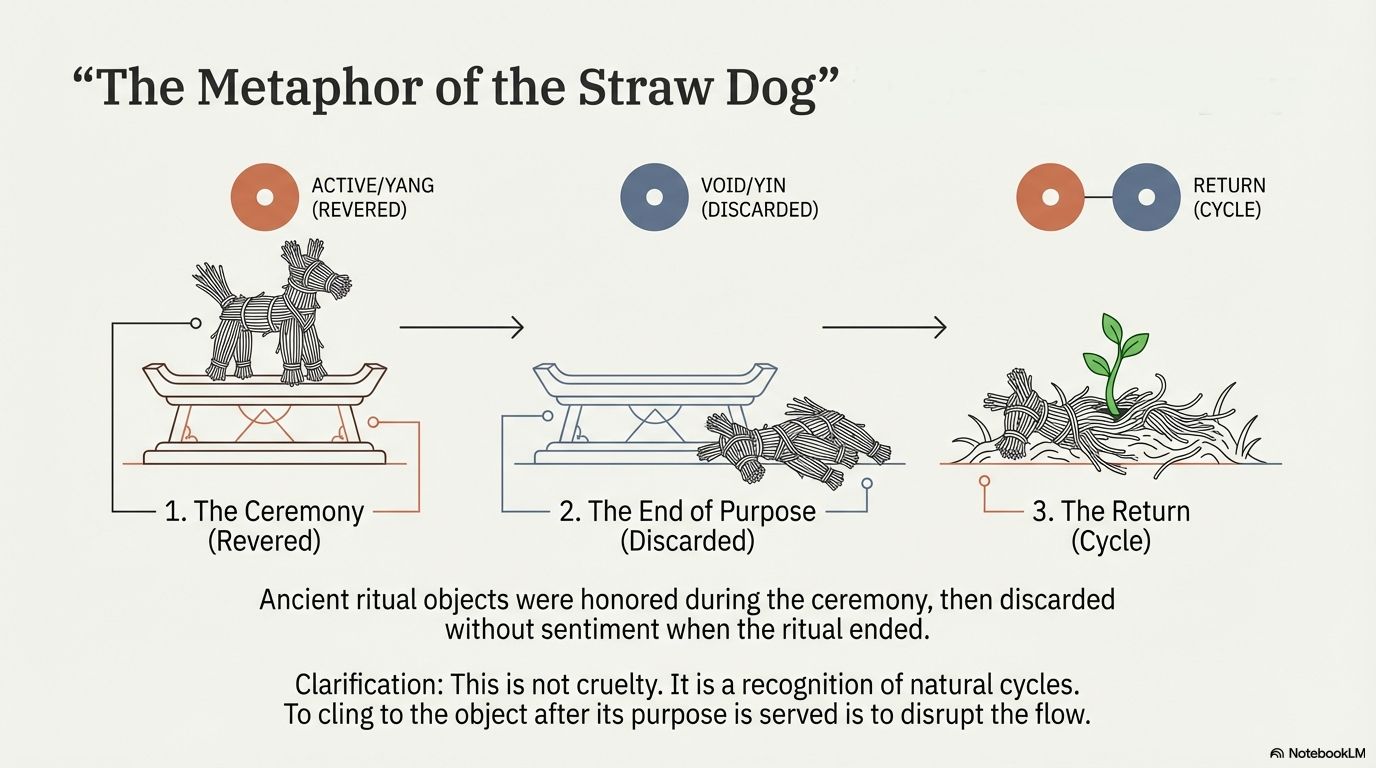 “The Metaphor of the Straw Dog”

ACTIVE/YANG (REVERED)

VOID/YIN (DISCARDED)

RETURN (CYCLE)

1. The Ceremony (Revered)

2. The End of Purpose (Discarded)

3. The Return (Cycle)

Ancient ritual objects were honored during the ceremony, then discarded without sentiment when the ritual ended.

Clarification: This is not cruelty. It is a recognition of natural cycles. To cling to the object after its purpose is served is to disrupt the flow.

NotebookLM